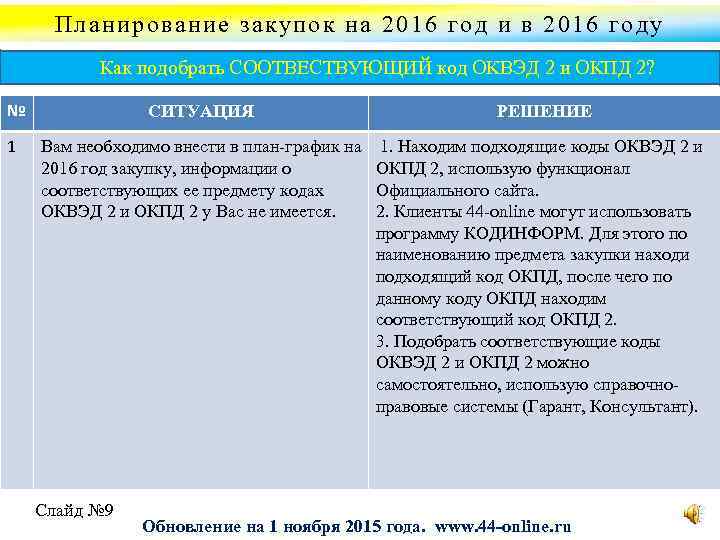 Планирование закупок на 2016 год и в 2016 году

Как подобрать СООТВЕСТВУЮЩИЙ код ОКВЭД 2 и ОКПД 2?

| № | СИТУАЦИЯ | РЕШЕНИЕ |
|---|---|---|
| 1 | Вам необходимо внести в план-график на 2016 год закупку, информации о соответствующих ее предмету кодах ОКВЭД 2 и ОКПД 2 у Вас не имеется. | 1. Находим подходящие коды ОКВЭД 2 и ОКПД 2, использую функционал Официального сайта. 2. Клиенты 44-online могут использовать программу КОДИНФОРМ. Для этого по наименованию предмета закупки находи подходящий код ОКПД, после чего по данному коду ОКПД находим соответствующий код ОКПД 2. 3. Подобрать соответствующие коды ОКВЭД 2 и ОКПД 2 можно самостоятельно, использую справочно-правовые системы (Гарант, Консультант). |

Слайд №9

Обновление на 1 ноября 2015 года. www.44-online.ru